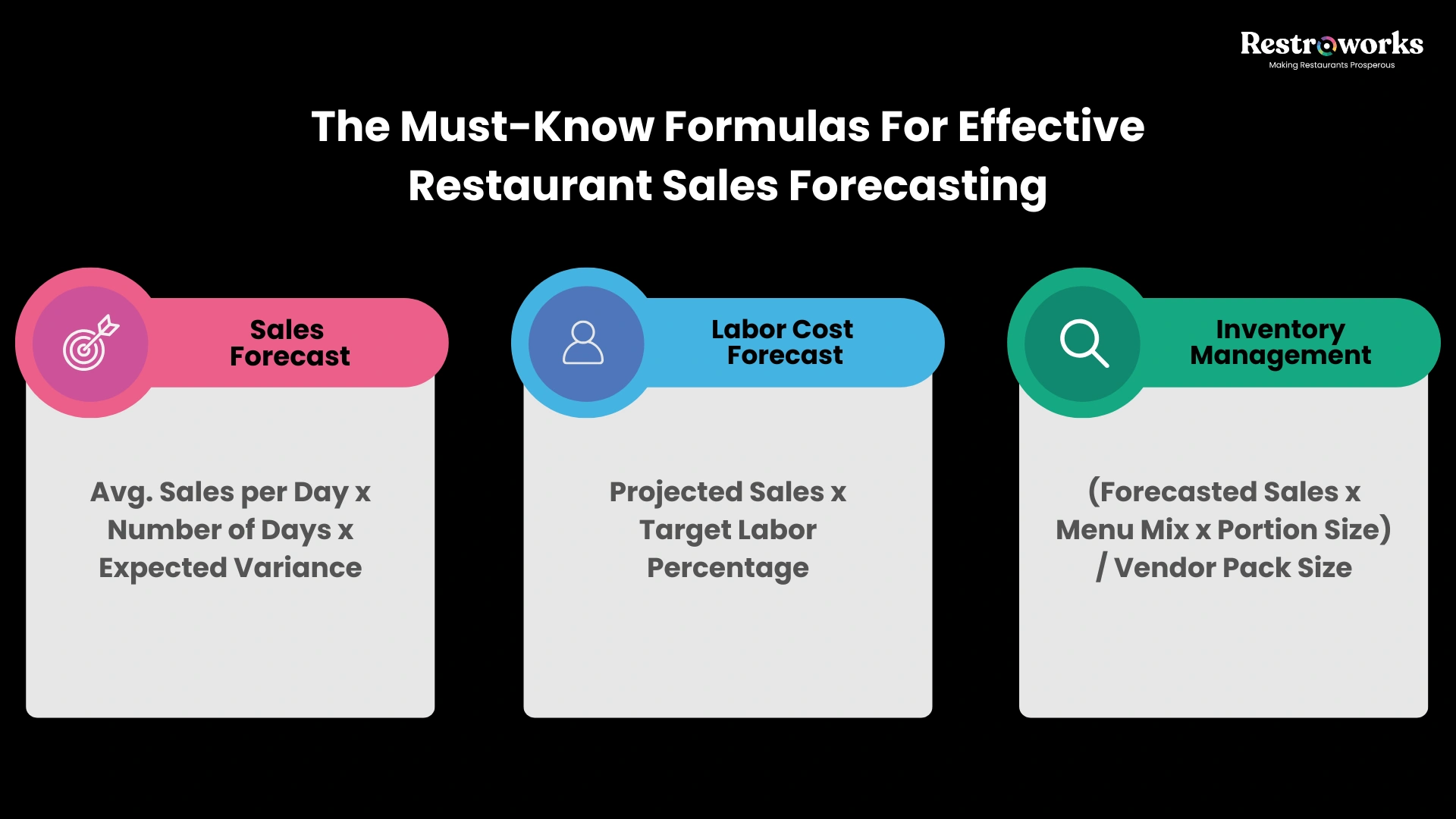 Restroworks
Making Restaurants Prosperous

The Must-Know Formulas For Effective Restaurant Sales Forecasting

Sales Forecast

Avg. Sales per Day x Number of Days x Expected Variance

Labor Cost Forecast

Projected Sales x Target Labor Percentage

Inventory Management

(Forecasted Sales x Menu Mix x Portion Size) / Vendor Pack Size